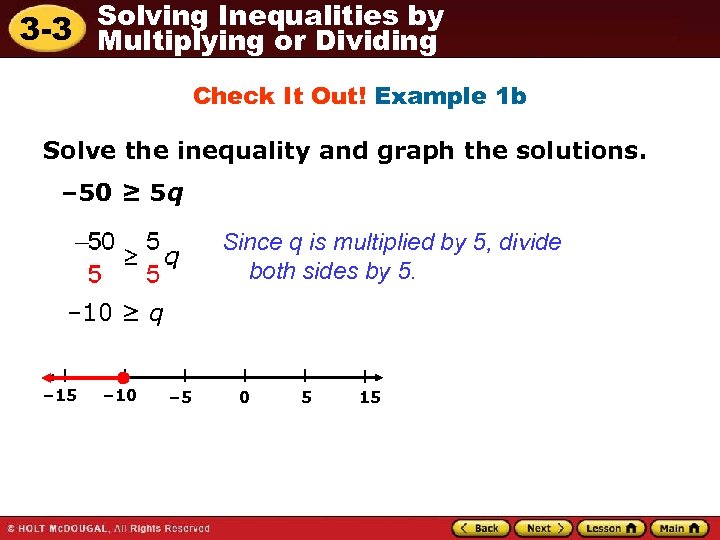 3-3 Solving Inequalities by Multiplying or Dividing

Check It Out! Example 1b

Solve the inequality and graph the solutions.

$-50 \geq 5q$

$\frac{-50}{5} \geq \frac{5}{5}q$ Since q is multiplied by 5, divide both sides by 5.

$-10 \geq q$

−15 −10 −5 0 5 15

© HOLT McDOUGAL, All Rights Reserved

Back Next Lesson Main